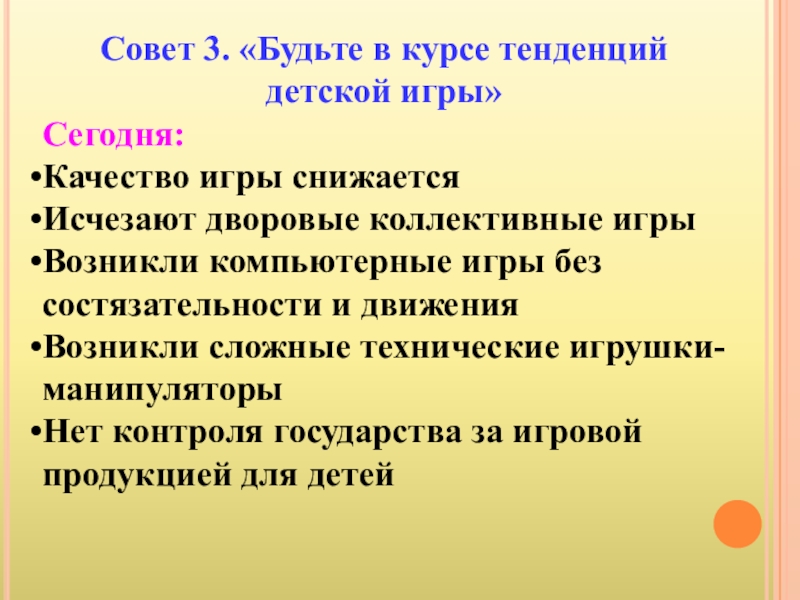 Совет 3. «Будьте в курсе тенденций детской игры»

Сегодня:

•Качество игры снижается
•Исчезают дворовые коллективные игры
•Возникли компьютерные игры без состязательности и движения
•Возникли сложные технические игрушки-манипуляторы
•Нет контроля государства за игровой продукцией для детей